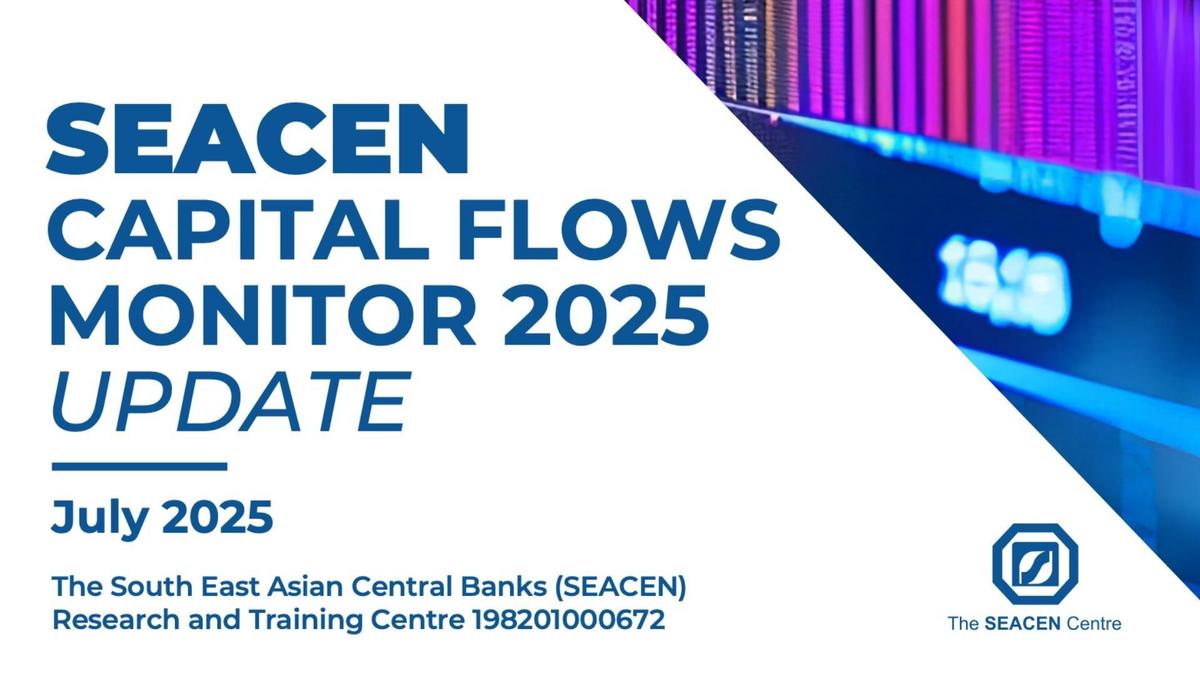 SEACEN
CAPITAL FLOWS
MONITOR 2025
UPDATE

July 2025

The South East Asian Central Banks (SEACEN) Research and Training Centre 198201000672

The SEACEN Centre